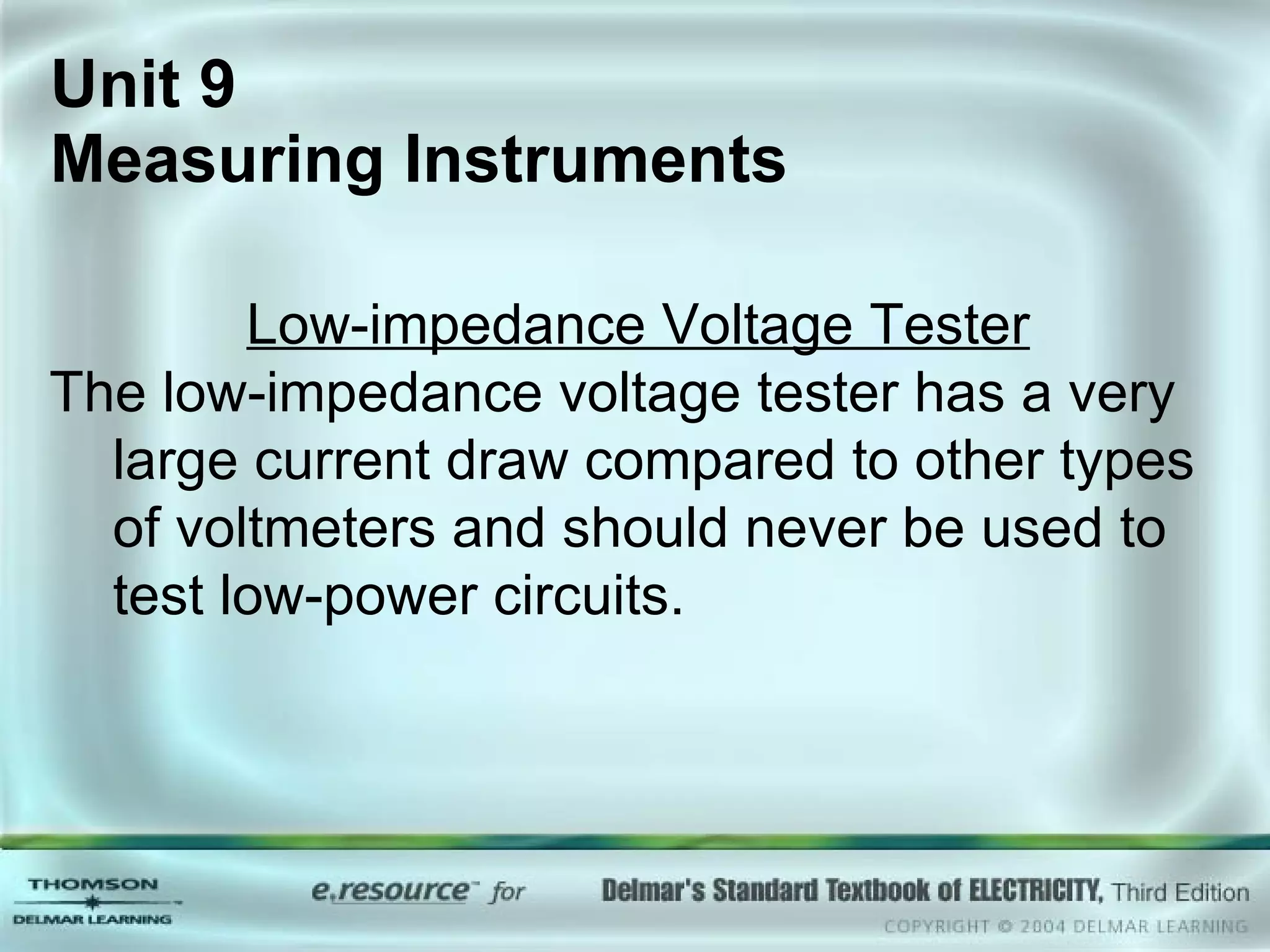 Unit 9
Measuring Instruments

Low-impedance Voltage Tester

The low-impedance voltage tester has a very large current draw compared to other types of voltmeters and should never be used to test low-power circuits.

THOMSON
DELMAR LEARNING

e.resource™ for Delmar's Standard Textbook of ELECTRICITY, Third Edition
COPYRIGHT © 2004 DELMAR LEARNING